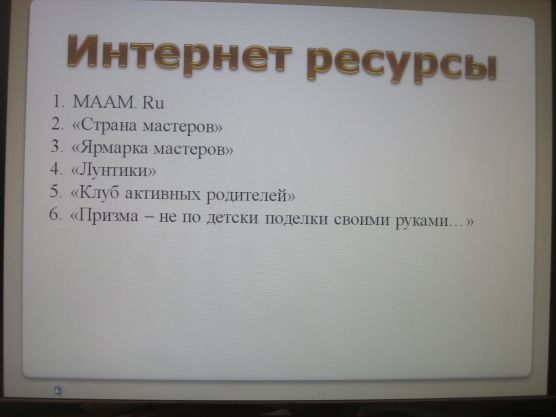 Интернет ресурсы

1. MAAM. Ru
2. «Страна мастеров»
3. «Ярмарка мастеров»
4. «Лунтики»
5. «Клуб активных родителей»
6. «Призма – не по детски поделки своими руками…»